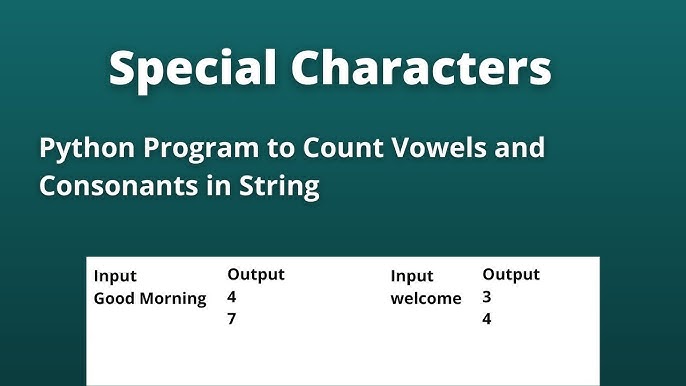 Special Characters

Python Program to Count Vowels and Consonants in String

| Input | Output | Input | Output |
|---|---|---|---|
| Good Morning | 4 | welcome | 3 |
| | 7 | | 4 |